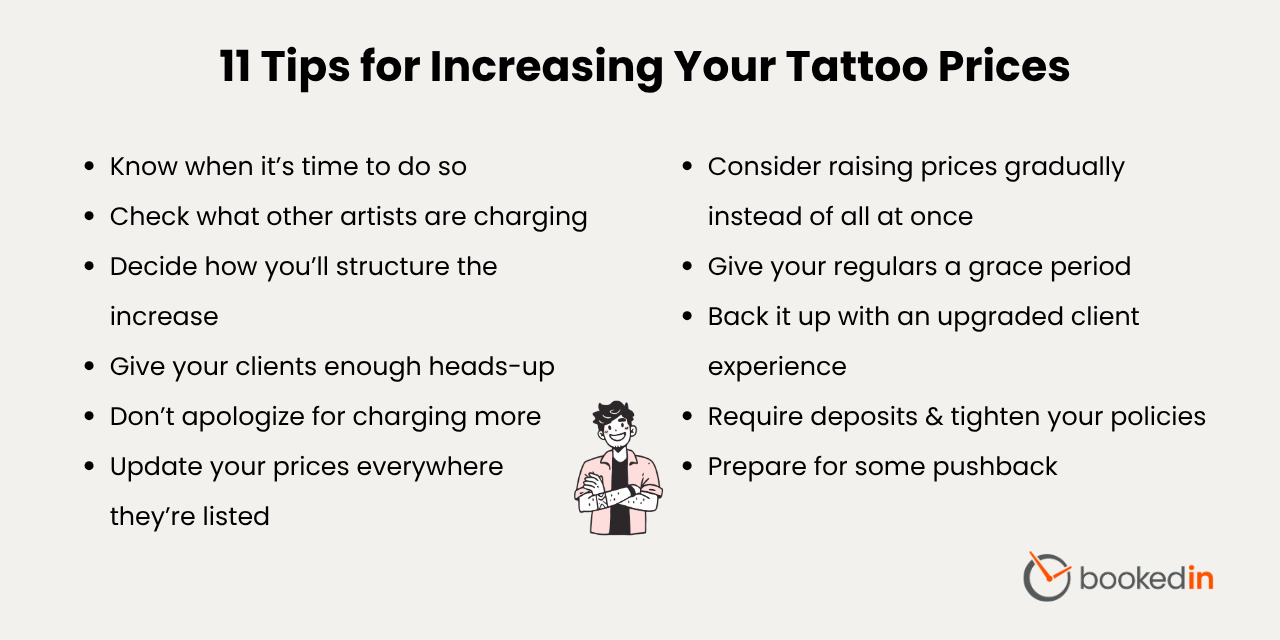 11 Tips for Increasing Your Tattoo Prices

- Know when it’s time to do so
- Check what other artists are charging
- Decide how you’ll structure the increase
- Give your clients enough heads-up
- Don’t apologize for charging more
- Update your prices everywhere they’re listed

- Consider raising prices gradually instead of all at once
- Give your regulars a grace period
- Back it up with an upgraded client experience
- Require deposits & tighten your policies
- Prepare for some pushback

bookedin